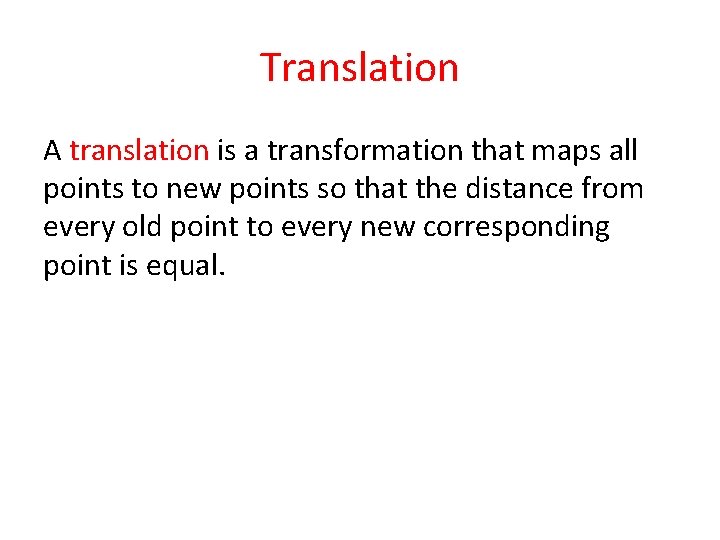 Translation

A translation is a transformation that maps all points to new points so that the distance from every old point to every new corresponding point is equal.